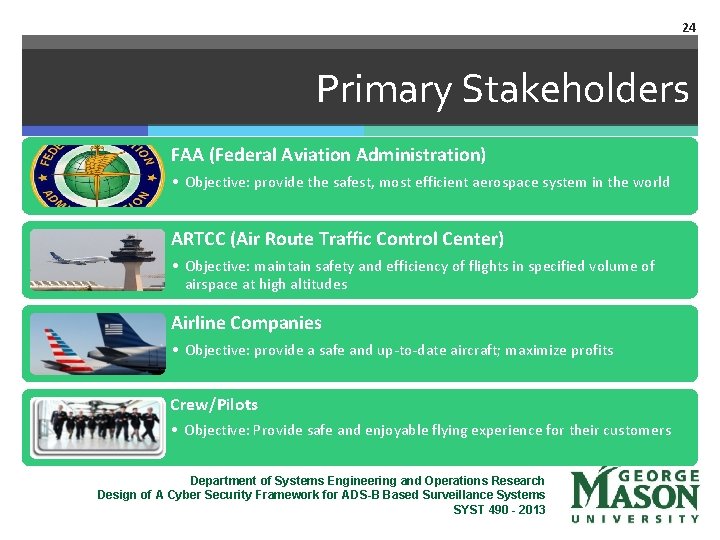 24

Primary Stakeholders

FAA (Federal Aviation Administration)

• Objective: provide the safest, most efficient aerospace system in the world

ARTCC (Air Route Traffic Control Center)

• Objective: maintain safety and efficiency of flights in specified volume of airspace at high altitudes

Airline Companies

• Objective: provide a safe and up-to-date aircraft; maximize profits

Crew/Pilots

• Objective: Provide safe and enjoyable flying experience for their customers

Department of Systems Engineering and Operations Research
Design of A Cyber Security Framework for ADS-B Based Surveillance Systems
SYST 490 - 2013

GEORGE MASON UNIVERSITY